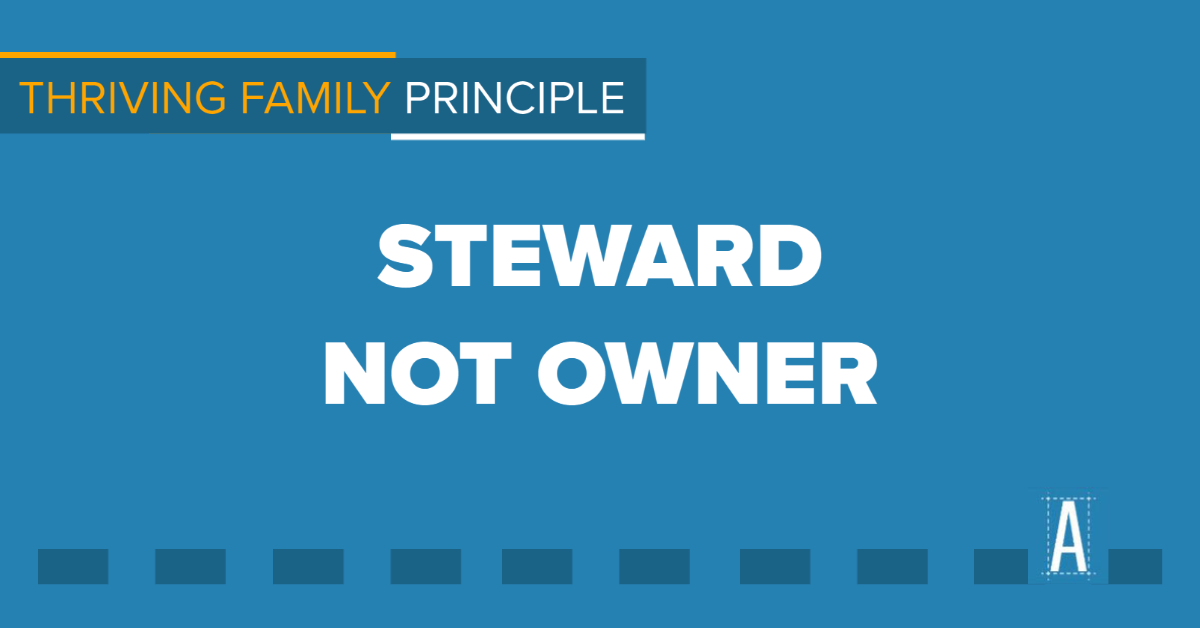 THRIVING FAMILY PRINCIPLE

STEWARD
NOT OWNER

A